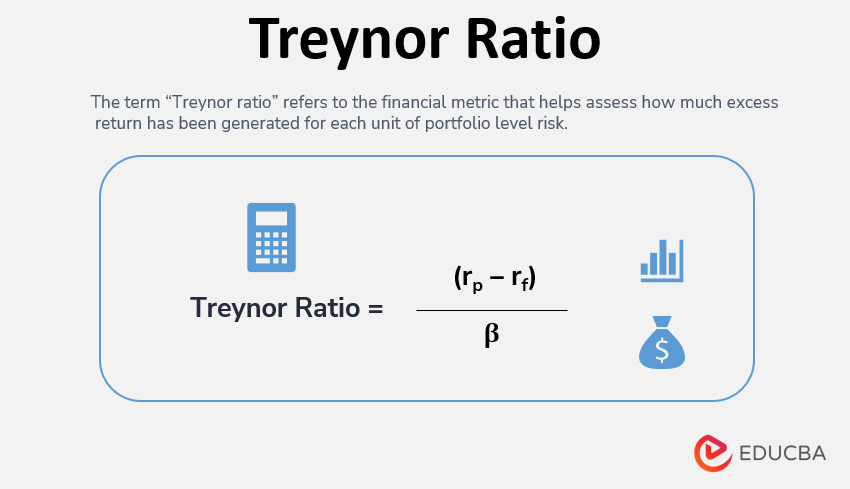 Treynor Ratio

The term “Treynor ratio” refers to the financial metric that helps assess how much excess return has been generated for each unit of portfolio level risk.

Treynor Ratio = $\frac{(r_p - r_f)}{\beta}$

$

EDUCBA